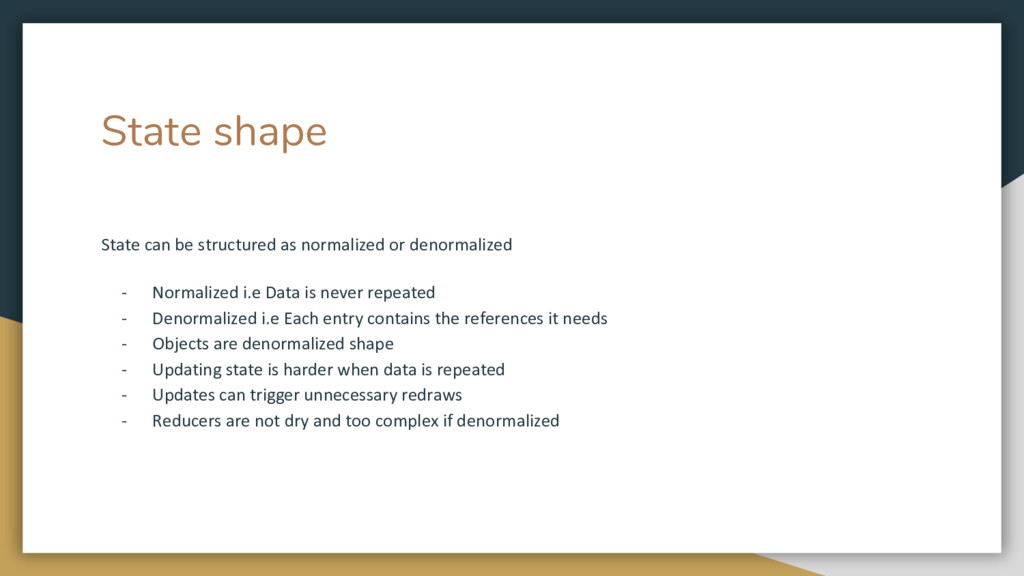 State shape

State can be structured as normalized or denormalized

- Normalized i.e Data is never repeated
- Denormalized i.e Each entry contains the references it needs
- Objects are denormalized shape
- Updating state is harder when data is repeated
- Updates can trigger unnecessary redraws
- Reducers are not dry and too complex if denormalized